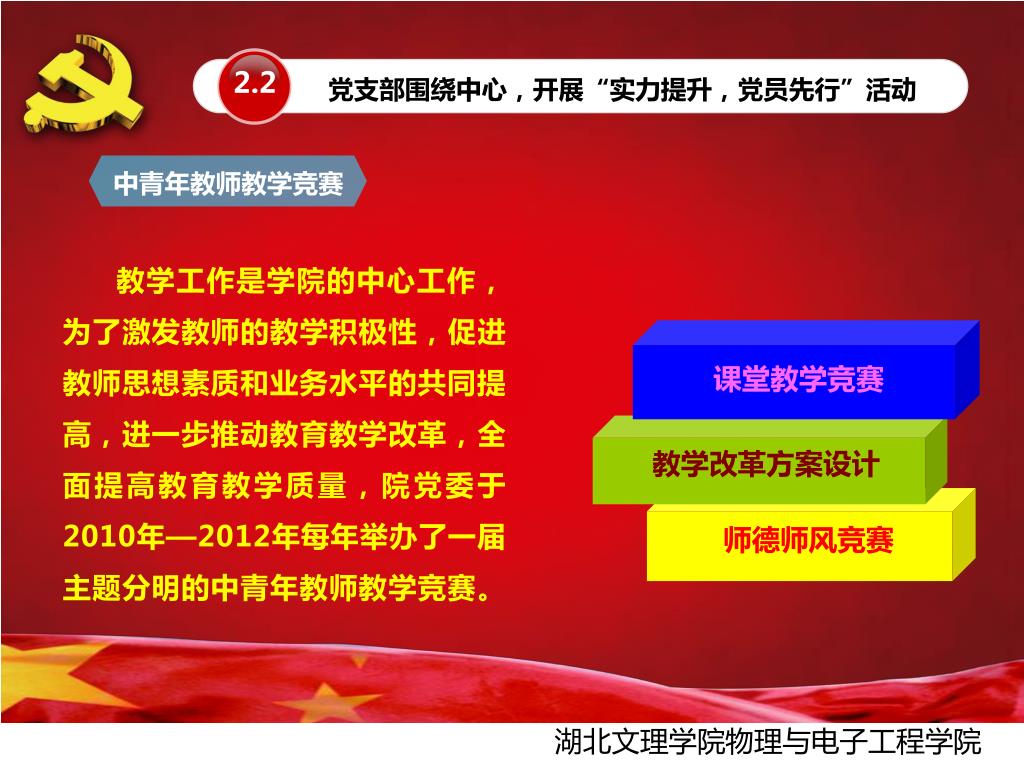 2.2

党支部围绕中心，开展“实力提升，党员先行”活动

中青年教师教学竞赛

教学工作是学院的中心工作，为了激发教师的教学积极性，促进教师思想素质和业务水平的共同提高，进一步推动教育教学改革，全面提高教育教学质量，院党委于2010年—2012年每年举办了一届主题分明的中青年教师教学竞赛。

课堂教学竞赛

教学改革方案设计

师德师风竞赛

湖北文理学院物理与电子工程学院